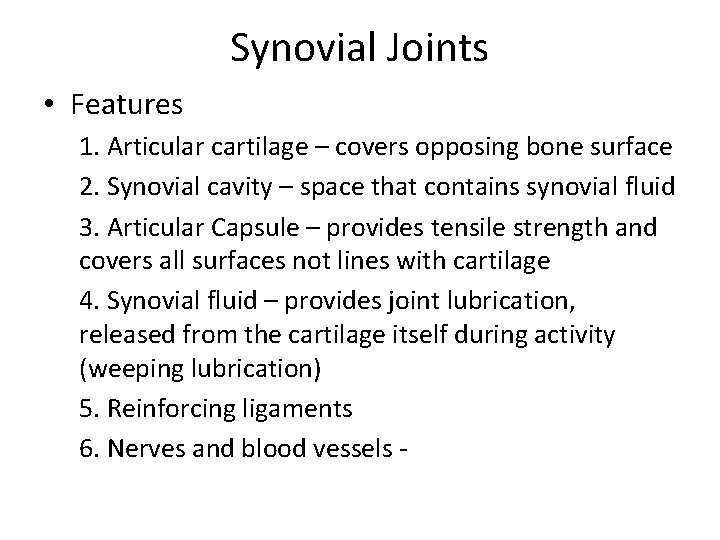 Synovial Joints

• Features

1. Articular cartilage – covers opposing bone surface

2. Synovial cavity – space that contains synovial fluid

3. Articular Capsule – provides tensile strength and covers all surfaces not lines with cartilage

4. Synovial fluid – provides joint lubrication, released from the cartilage itself during activity (weeping lubrication)

5. Reinforcing ligaments

6. Nerves and blood vessels -